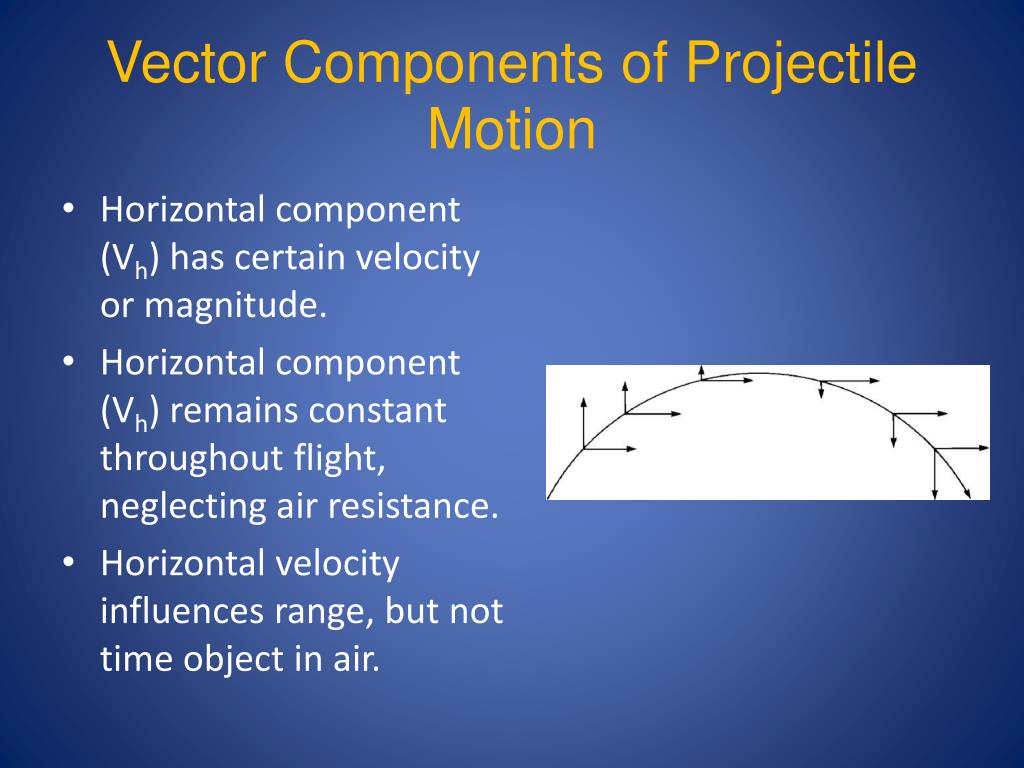 Vector Components of Projectile Motion

• Horizontal component ($V_h$) has certain velocity or magnitude.
• Horizontal component ($V_h$) remains constant throughout flight, neglecting air resistance.
• Horizontal velocity influences range, but not time object in air.